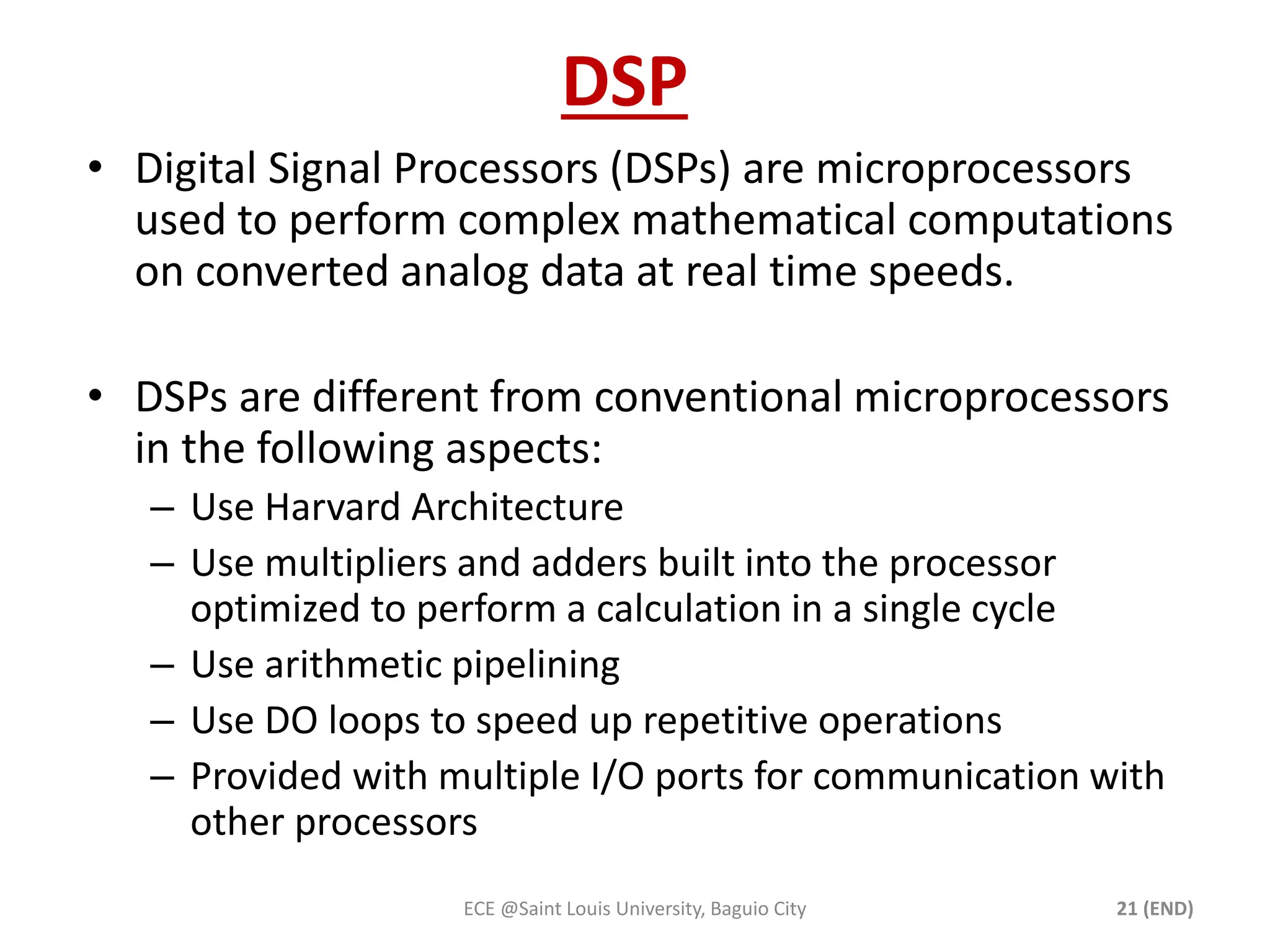 DSP

• Digital Signal Processors (DSPs) are microprocessors used to perform complex mathematical computations on converted analog data at real time speeds.

• DSPs are different from conventional microprocessors in the following aspects:
– Use Harvard Architecture
– Use multipliers and adders built into the processor optimized to perform a calculation in a single cycle
– Use arithmetic pipelining
– Use DO loops to speed up repetitive operations
– Provided with multiple I/O ports for communication with other processors

ECE @Saint Louis University, Baguio City

21 (END)